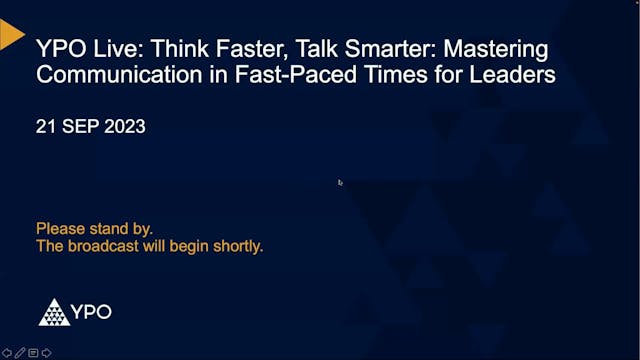 YPO Live: Think Faster, Talk Smarter: Mastering Communication in Fast-Paced Times for Leaders

21 SEP 2023

Please stand by.
The broadcast will begin shortly.

YPO